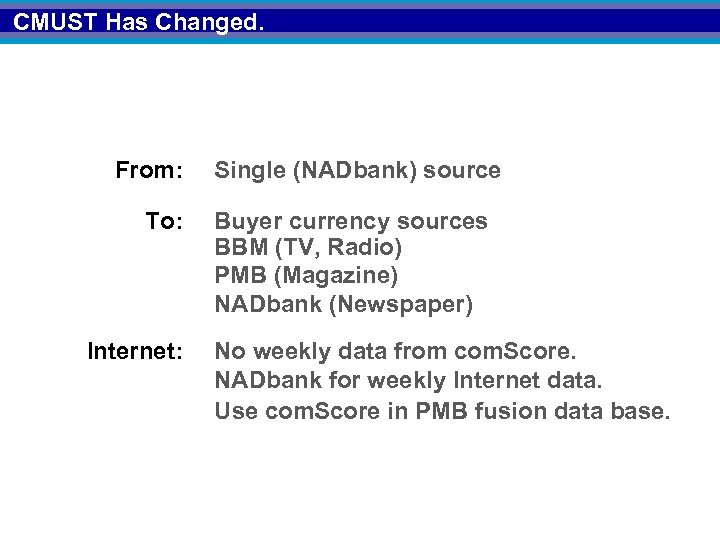 CMUST Has Changed.

From: Single (NADbank) source

To: Buyer currency sources
BBM (TV, Radio)
PMB (Magazine)
NADbank (Newspaper)

Internet: No weekly data from comScore.
NADbank for weekly Internet data.
Use comScore in PMB fusion data base.